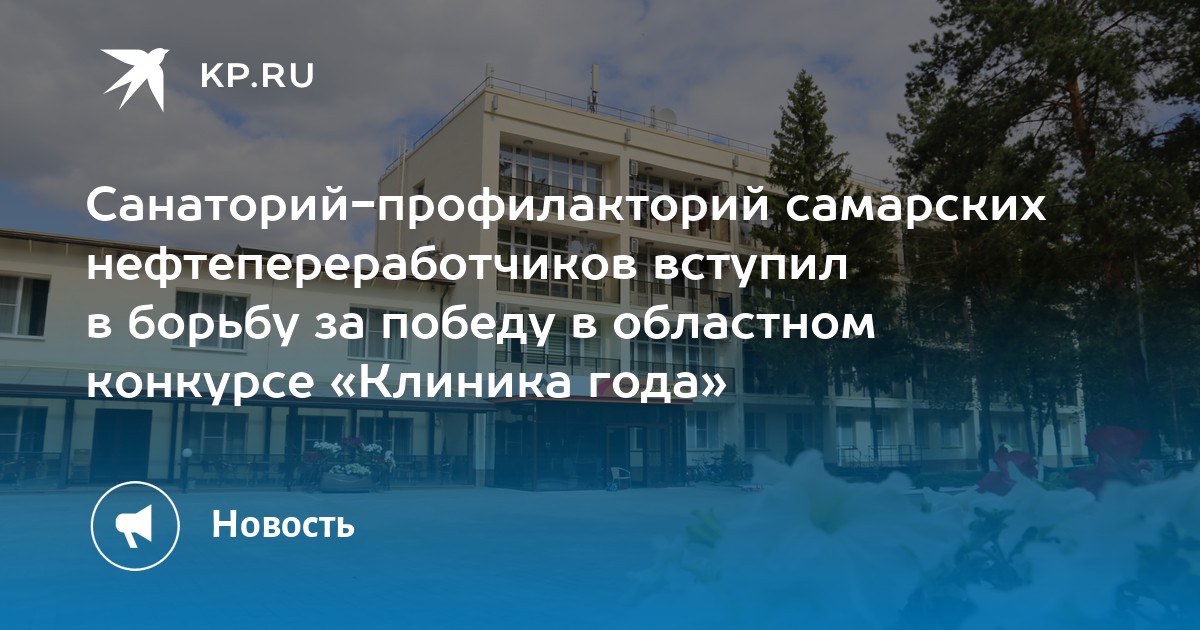 KP.RU

Санаторий-профилакторий самарских нефтепереработчиков вступил в борьбу за победу в областном конкурсе «Клиника года»

Новость